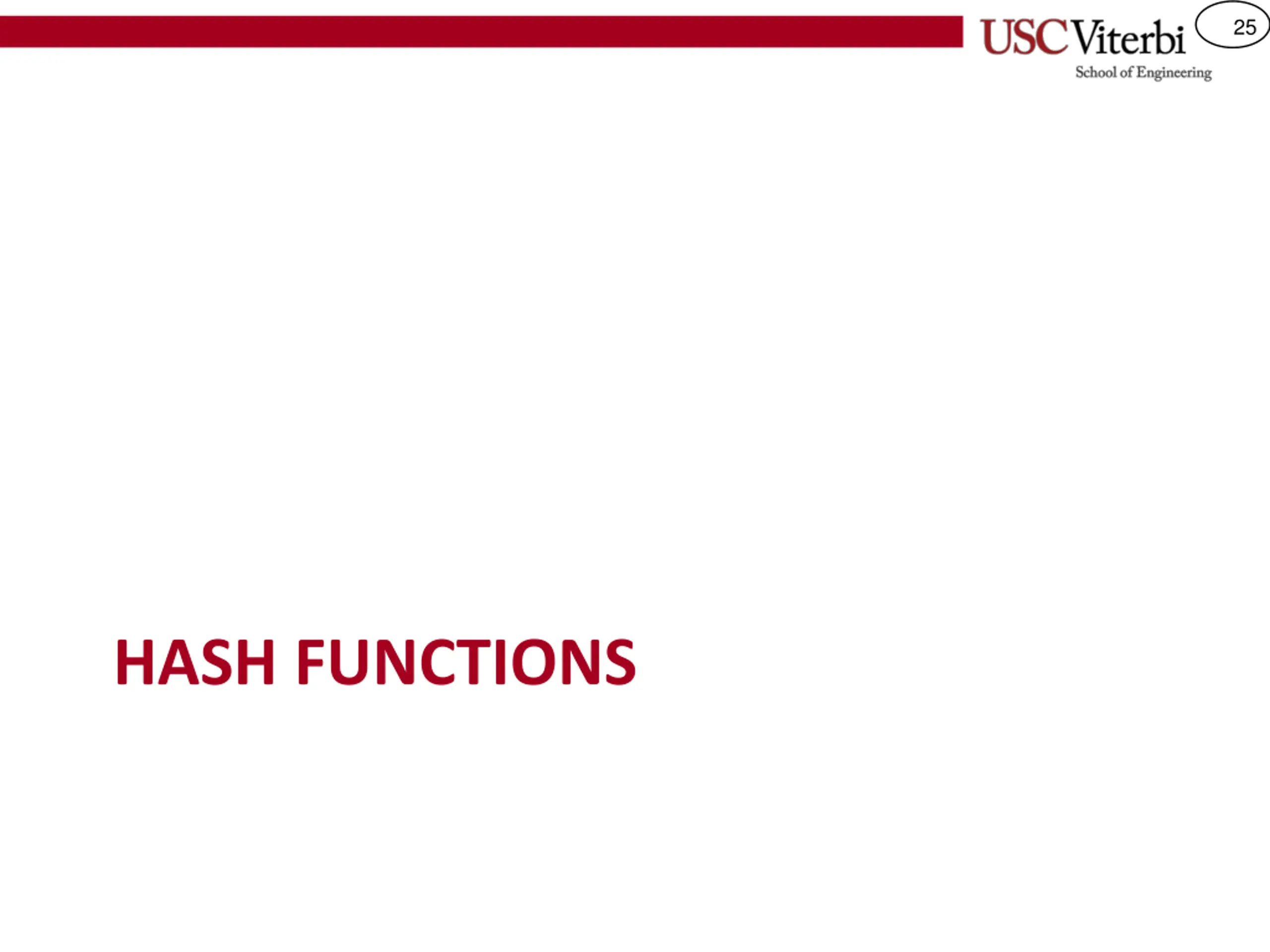 USC Viterbi
School of Engineering

25

HASH FUNCTIONS